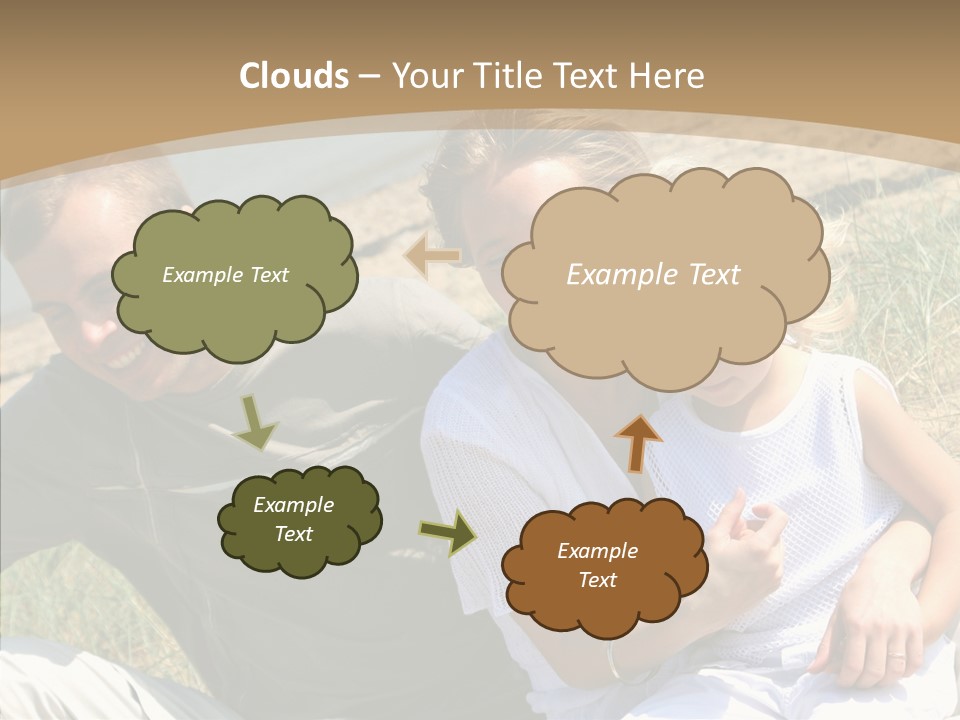 Clouds – Your Title Text Here

Example Text

Example Text

Example Text

Example Text